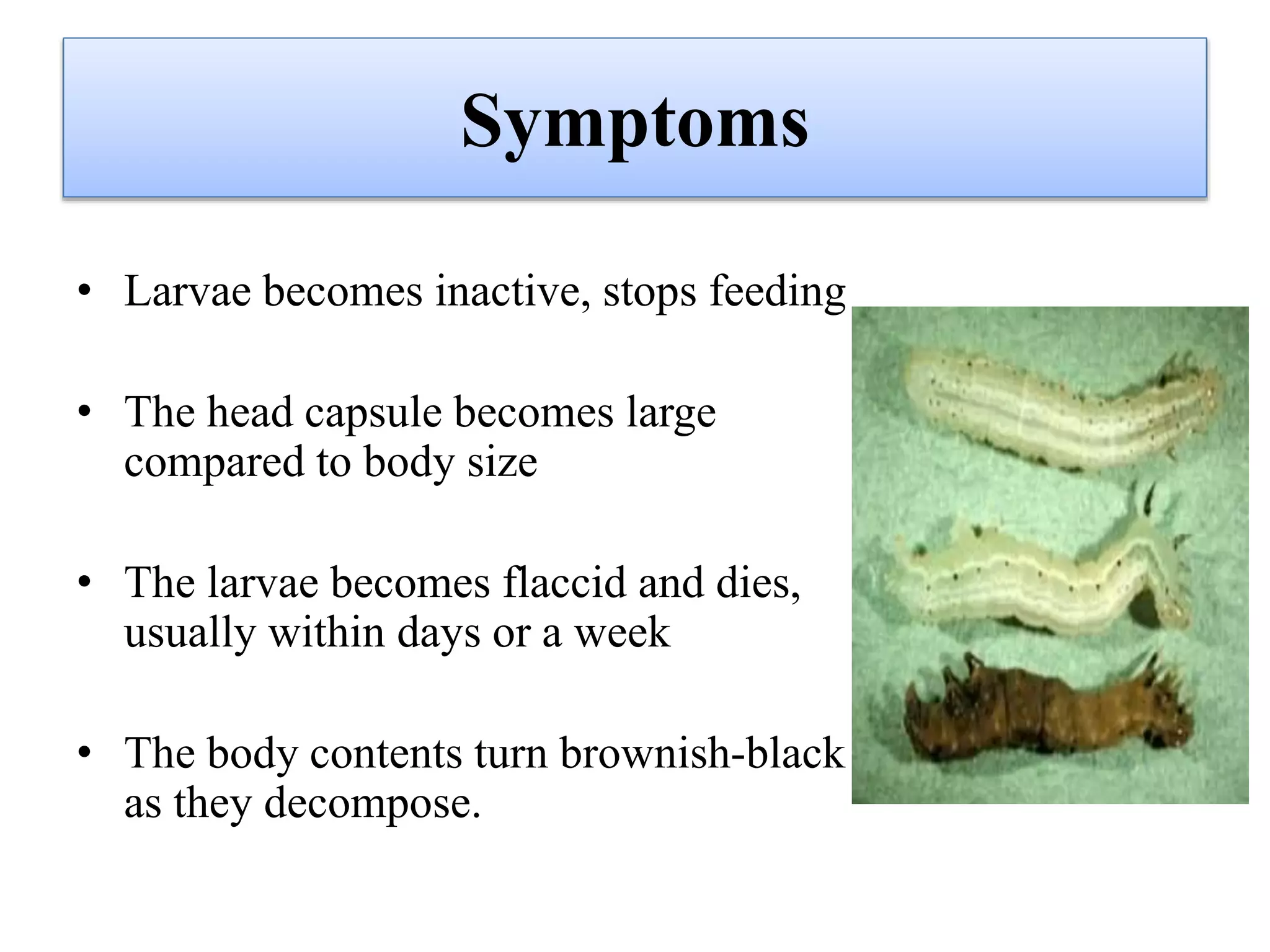 Symptoms

• Larvae becomes inactive, stops feeding

• The head capsule becomes large compared to body size

• The larvae becomes flaccid and dies, usually within days or a week

• The body contents turn brownish-black as they decompose.